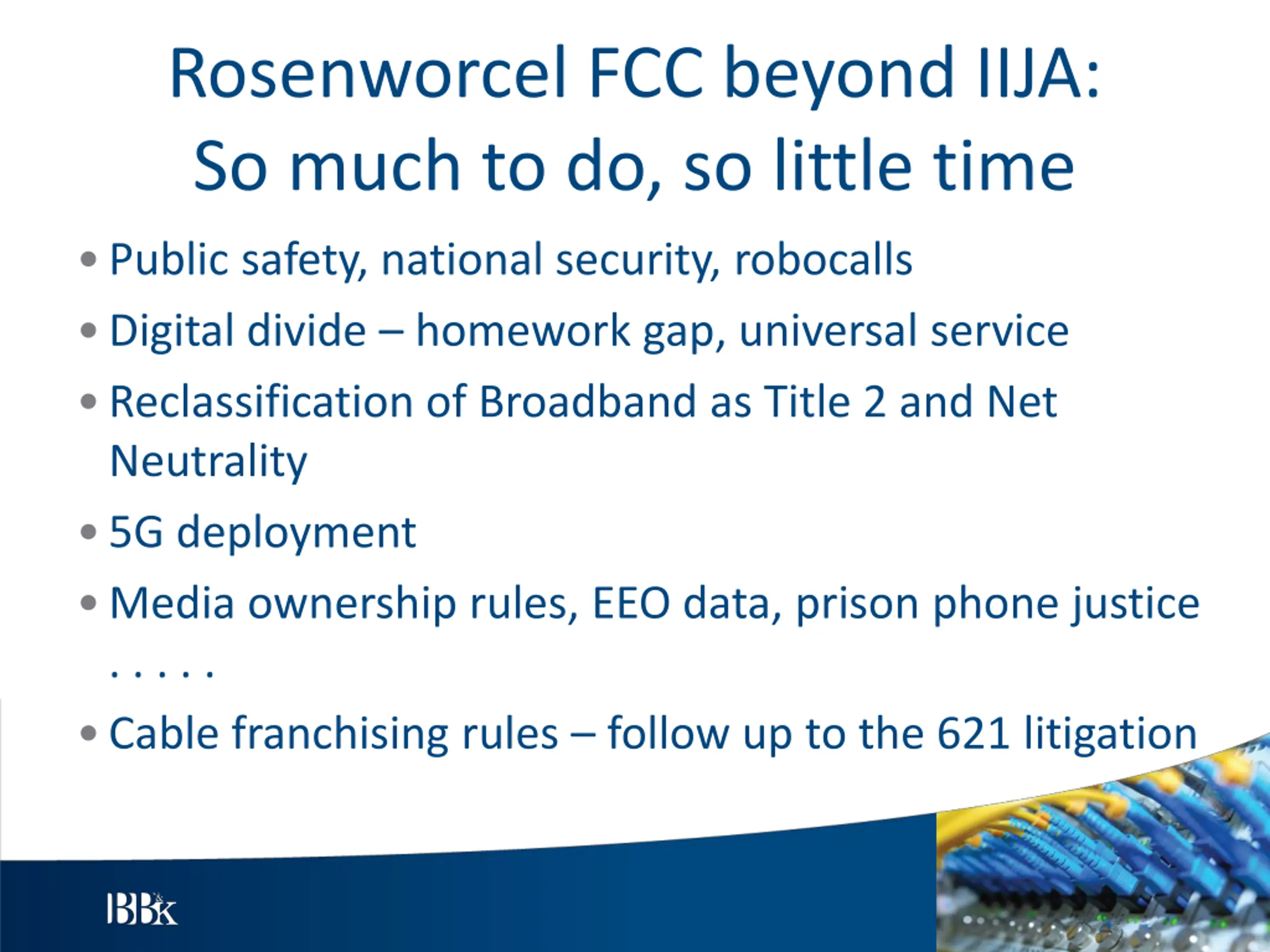 Rosenworcel FCC beyond IIJA:
So much to do, so little time

• Public safety, national security, robocalls
• Digital divide – homework gap, universal service
• Reclassification of Broadband as Title 2 and Net Neutrality
• 5G deployment
• Media ownership rules, EEO data, prison phone justice

. . . . .

• Cable franchising rules – follow up to the 621 litigation

BBK